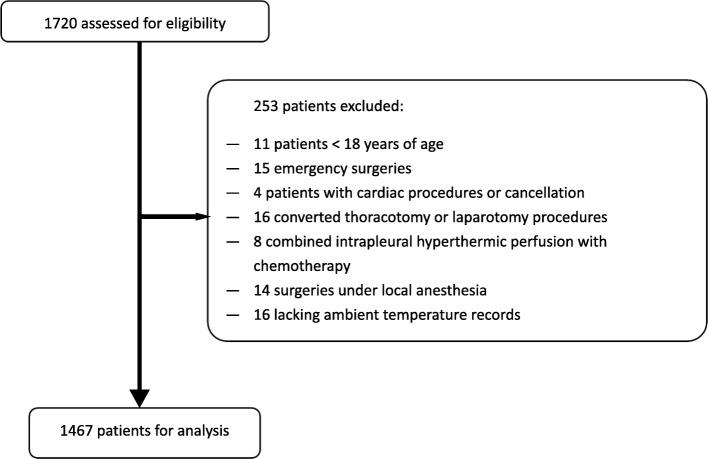 1720 assessed for eligibility

253 patients excluded:

— 11 patients < 18 years of age
— 15 emergency surgeries
— 4 patients with cardiac procedures or cancellation
— 16 converted thoracotomy or laparotomy procedures
— 8 combined intrapleural hyperthermic perfusion with chemotherapy
— 14 surgeries under local anesthesia
— 16 lacking ambient temperature records

1467 patients for analysis